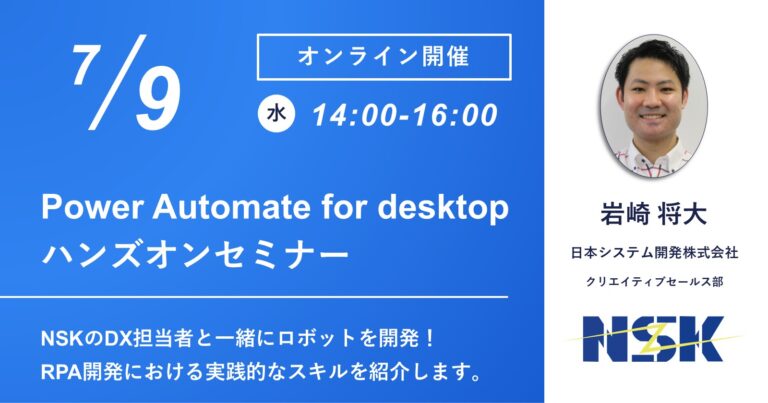 7/9

オンライン開催

水 14:00-16:00

Power Automate for desktop
ハンズオンセミナー

NSKのDX担当者と一緒にロボットを開発！
RPA開発における実践的なスキルを紹介します。

岩崎 将大

日本システム開発株式会社

クリエイティブセールス部

NSK